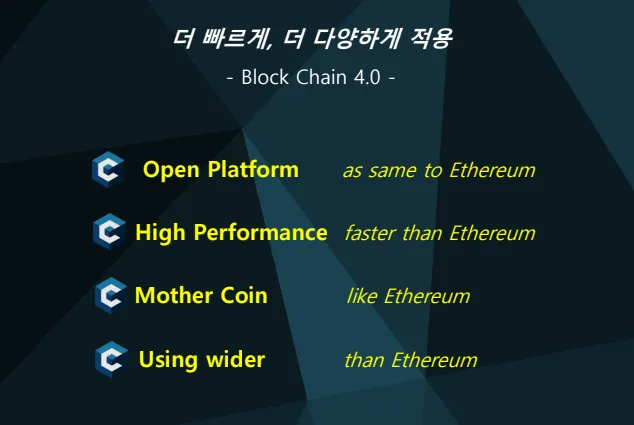 더 빠르게, 더 다양하게 적용

- Block Chain 4.0 -

Open Platform as same to Ethereum

High Performance faster than Ethereum

Mother Coin like Ethereum

Using wider than Ethereum